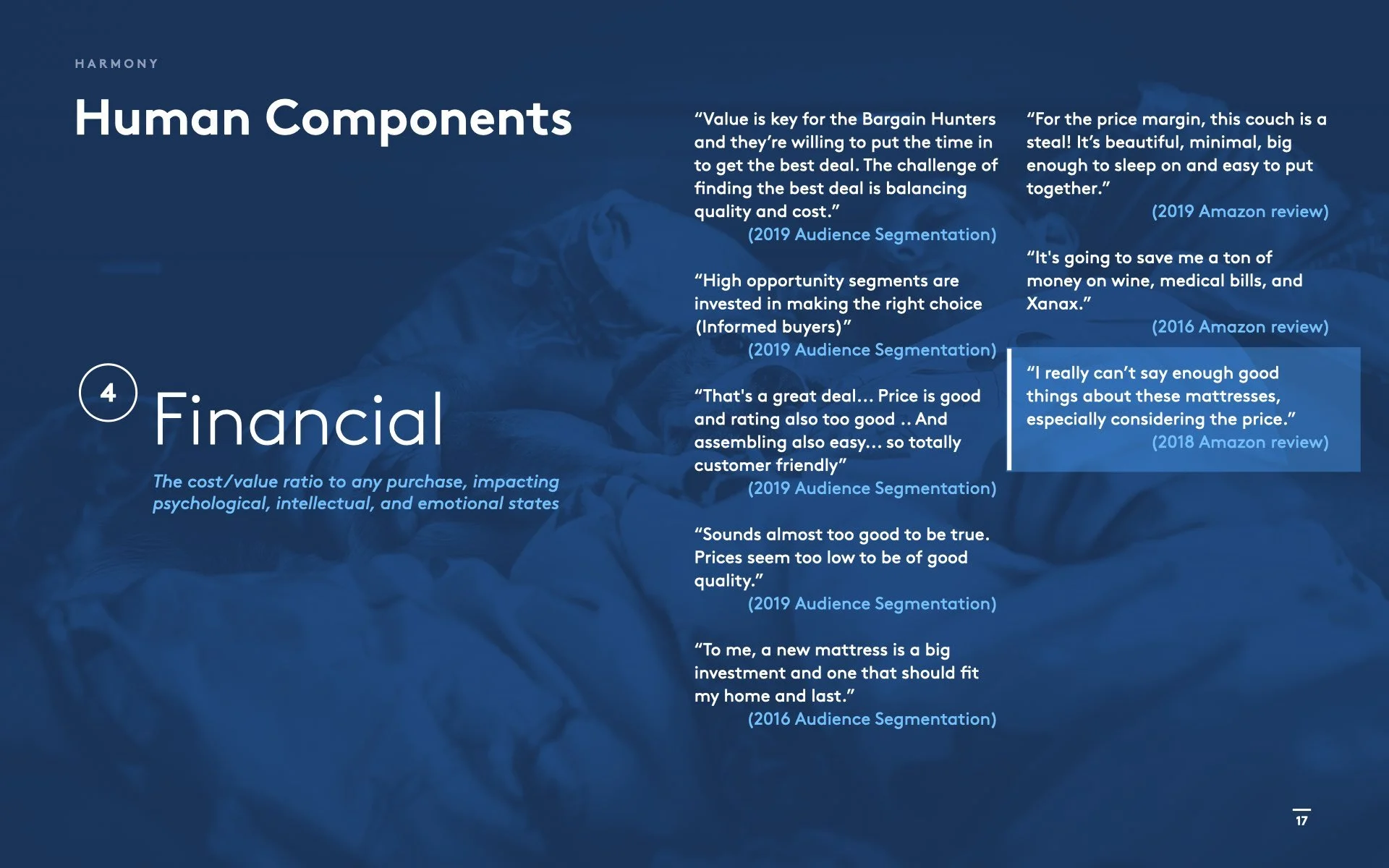 HARMONY

Human Components

4 Financial

The cost/value ratio to any purchase, impacting psychological, intellectual, and emotional states

“Value is key for the Bargain Hunters and they’re willing to put the time in to get the best deal. The challenge of finding the best deal is balancing quality and cost.”
(2019 Audience Segmentation)

“High opportunity segments are invested in making the right choice (Informed buyers)”
(2019 Audience Segmentation)

“That's a great deal… Price is good and rating also too good .. And assembling also easy… so totally customer friendly”
(2019 Audience Segmentation)

“Sounds almost too good to be true. Prices seem too low to be of good quality.”
(2019 Audience Segmentation)

“To me, a new mattress is a big investment and one that should fit my home and last.”
(2016 Audience Segmentation)

“For the price margin, this couch is a steal! It’s beautiful, minimal, big enough to sleep on and easy to put together.”
(2019 Amazon review)

“It's going to save me a ton of money on wine, medical bills, and Xanax.”
(2016 Amazon review)

“I really can’t say enough good things about these mattresses, especially considering the price.”
(2018 Amazon review)

17